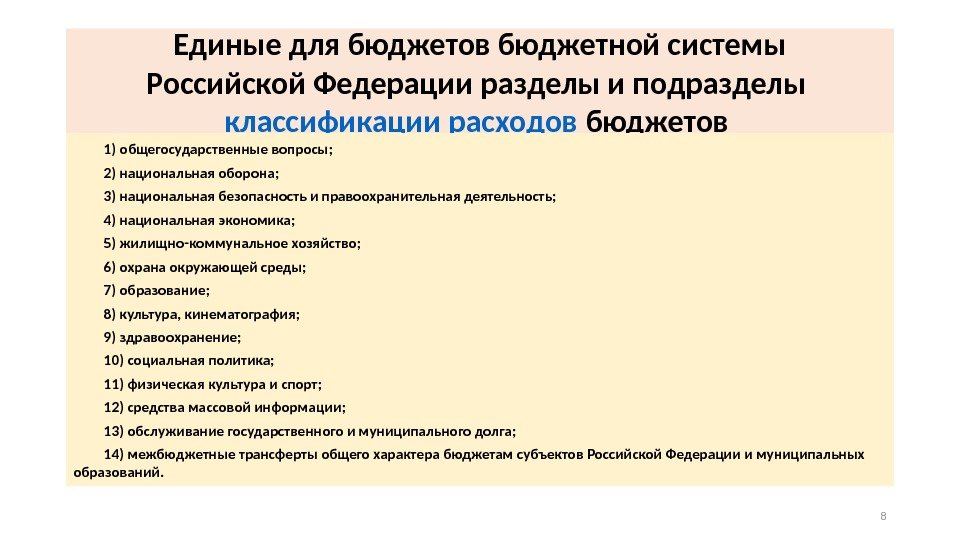 Единые для бюджетов бюджетной системы Российской Федерации разделы и подразделы классификации расходов бюджетов

1) общегосударственные вопросы;

2) национальная оборона;

3) национальная безопасность и правоохранительная деятельность;

4) национальная экономика;

5) жилищно-коммунальное хозяйство;

6) охрана окружающей среды;

7) образование;

8) культура, кинематография;

9) здравоохранение;

10) социальная политика;

11) физическая культура и спорт;

12) средства массовой информации;

13) обслуживание государственного и муниципального долга;

14) межбюджетные трансферты общего характера бюджетам субъектов Российской Федерации и муниципальных образований.

8